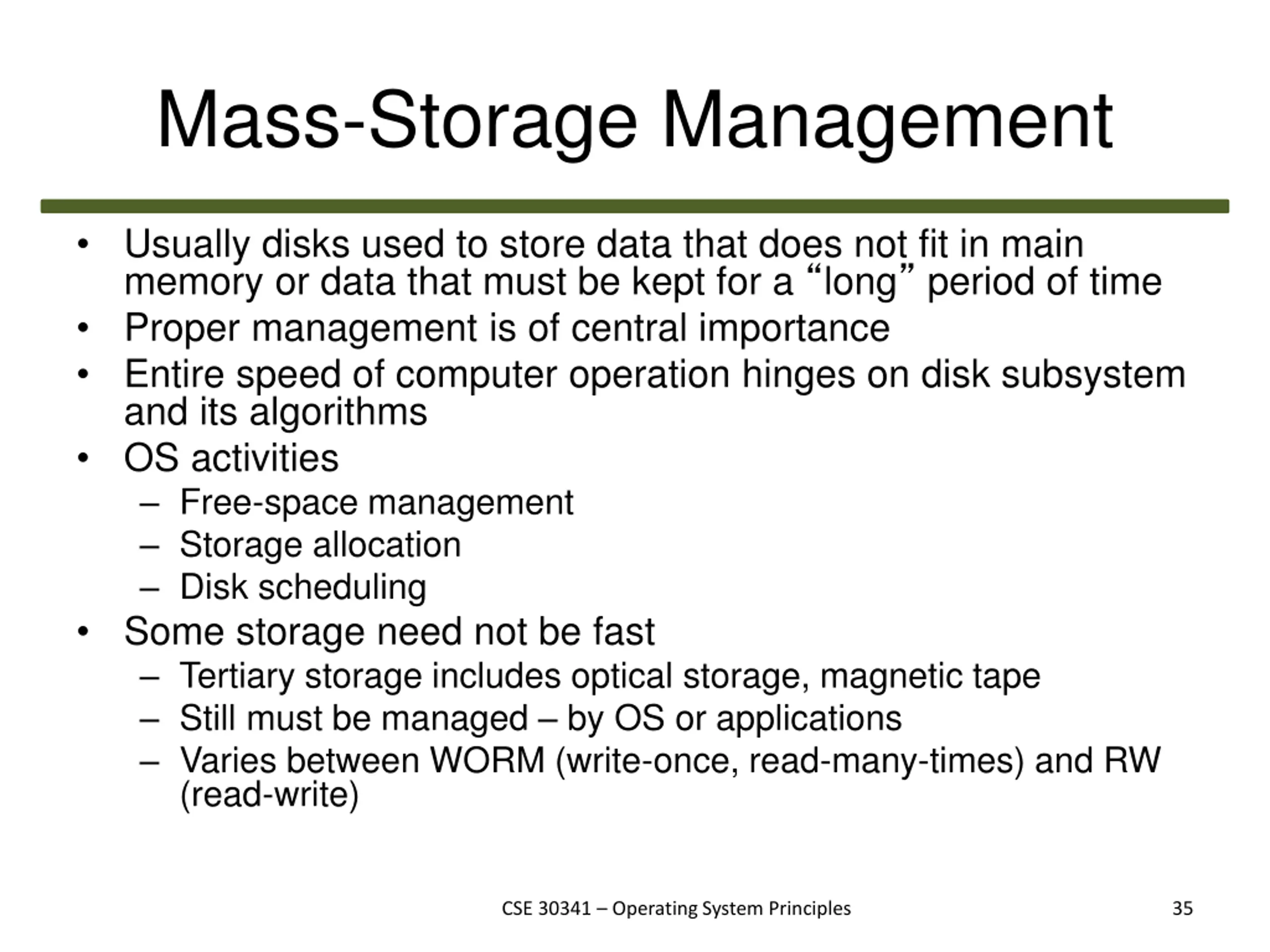 Mass-Storage Management

• Usually disks used to store data that does not fit in main memory or data that must be kept for a “long” period of time
• Proper management is of central importance
• Entire speed of computer operation hinges on disk subsystem and its algorithms
• OS activities
– Free-space management
– Storage allocation
– Disk scheduling
• Some storage need not be fast
– Tertiary storage includes optical storage, magnetic tape
– Still must be managed – by OS or applications
– Varies between WORM (write-once, read-many-times) and RW (read-write)

CSE 30341 – Operating System Principles

35